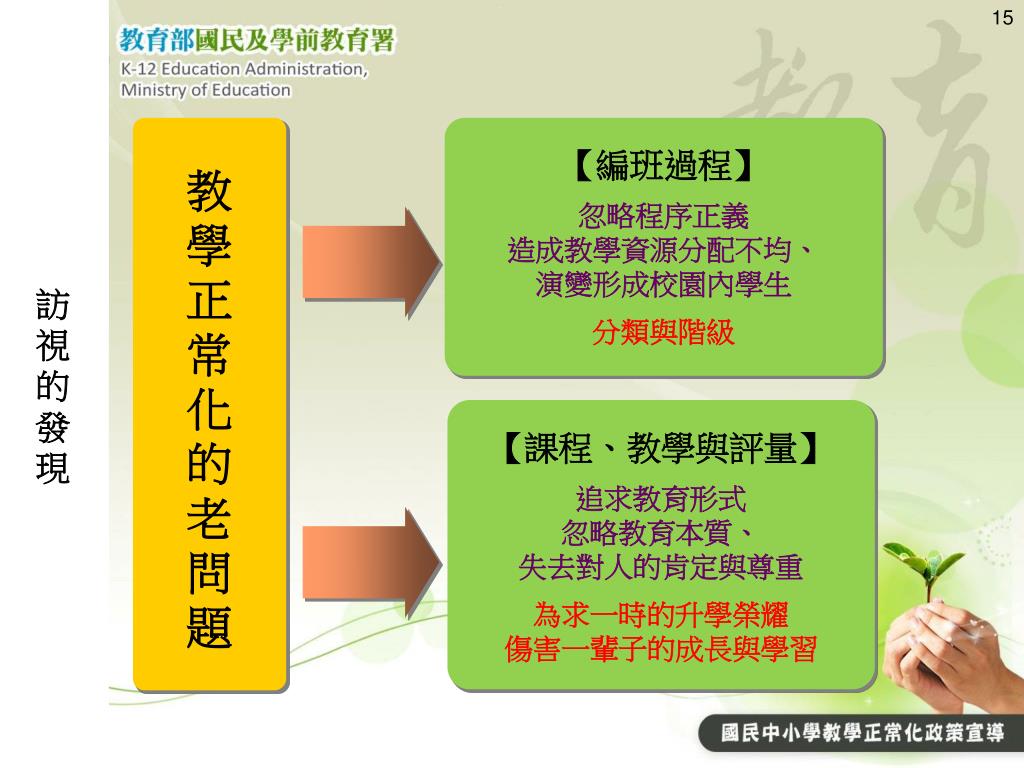 15

教育部國民及學前教育署
K-12 Education Administration, Ministry of Education

訪視的發現

教學正常化的老問題

【編班過程】
忽略程序正義
造成教學資源分配不均、
演變形成校園內學生
分類與階級

【課程、教學與評量】
追求教育形式
忽略教育本質、
失去對人的肯定與尊重
為求一時的升學榮耀
傷害一輩子的成長與學習

國民中小學教學正常化政策宣導